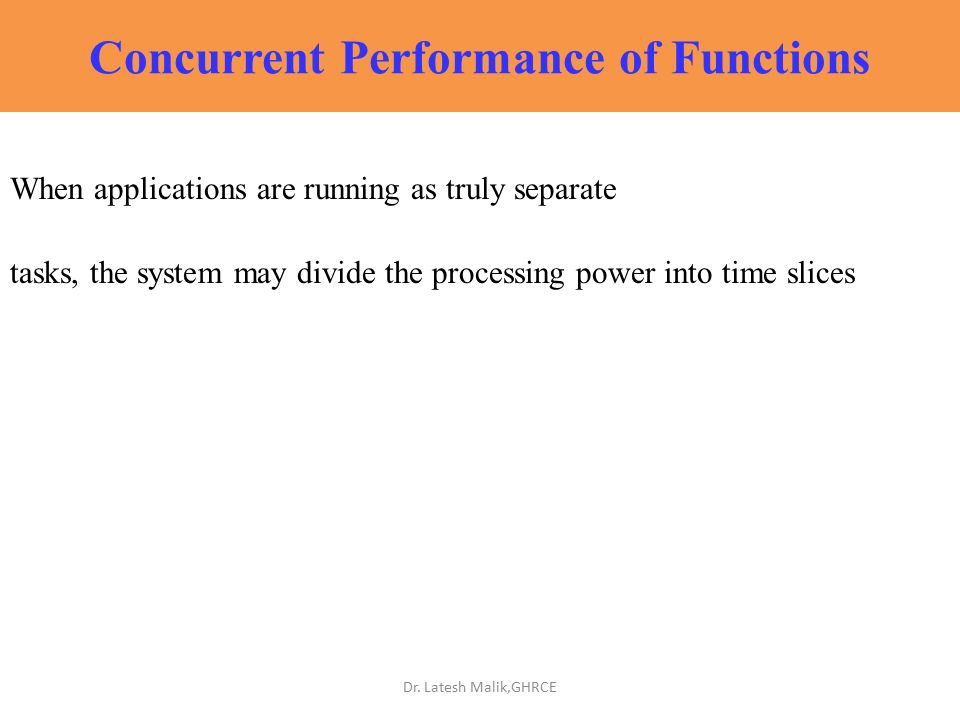 Concurrent Performance of Functions

When applications are running as truly separate

tasks, the system may divide the processing power into time slices

Dr. Latesh Malik,GHRCE